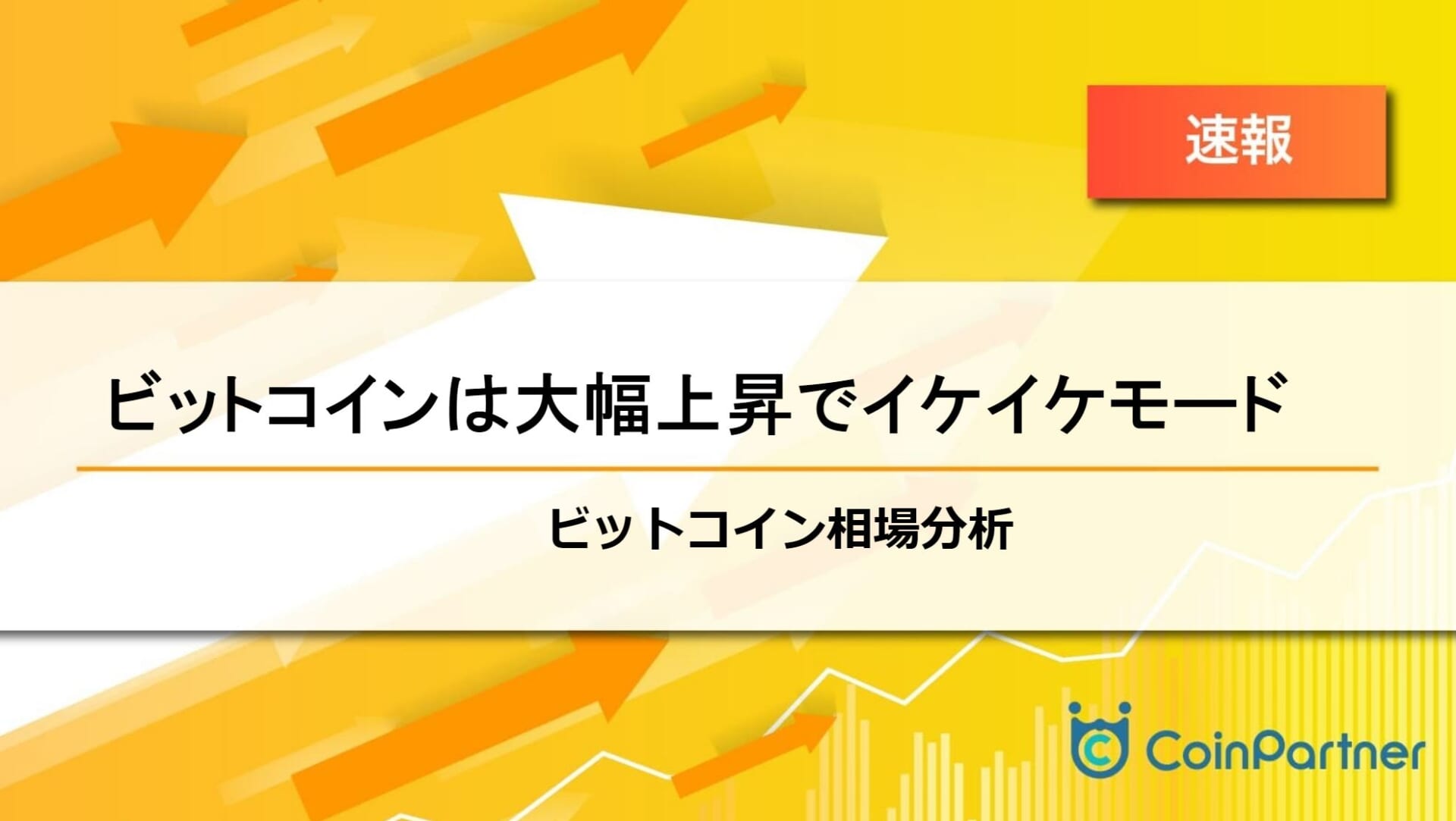 速報

ビットコインは大幅上昇でイケイケモード

ビットコイン相場分析

CoinPartner